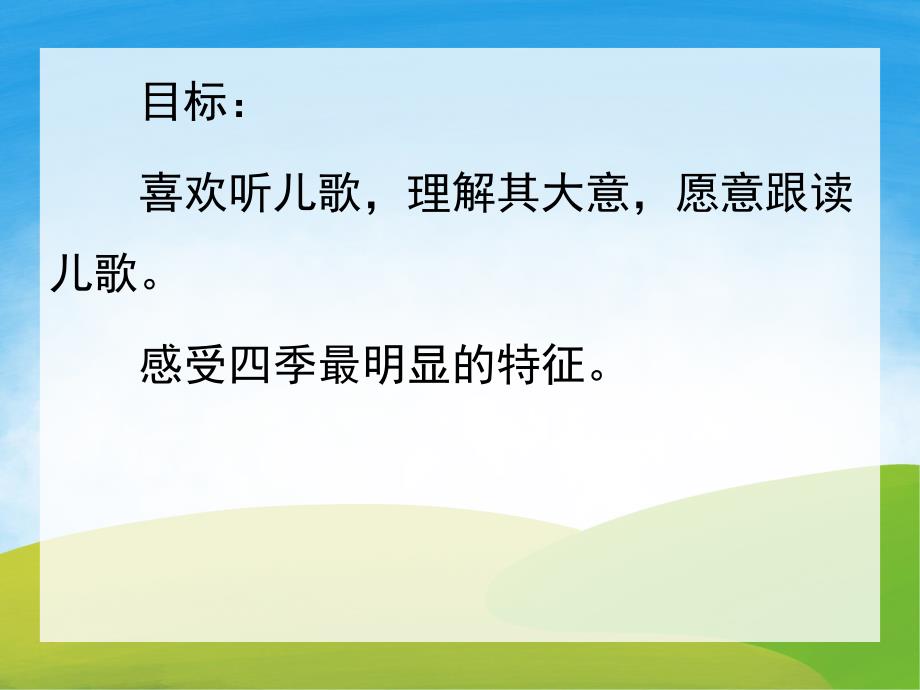 目标：

喜欢听儿歌，理解其大意，愿意跟读儿歌。

感受四季最明显的特征。